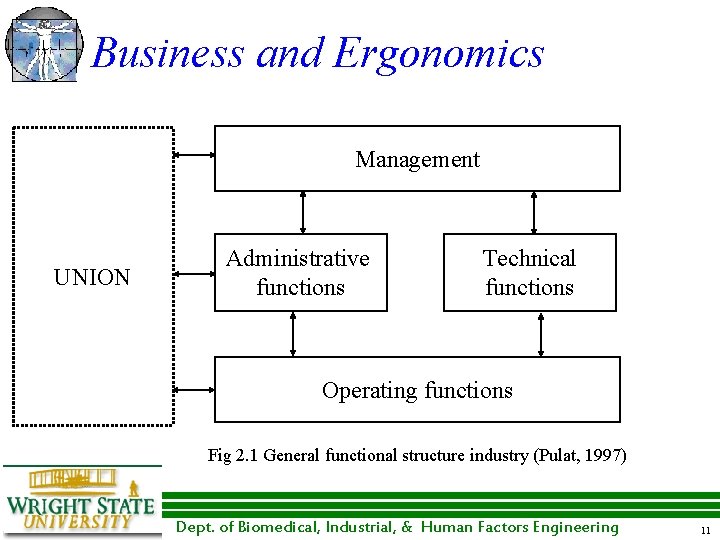 Business and Ergonomics

UNION

Management

Administrative functions

Technical functions

Operating functions

Fig 2.1 General functional structure industry (Pulat, 1997)

WRIGHT STATE UNIVERSITY

Dept. of Biomedical, Industrial, & Human Factors Engineering

11